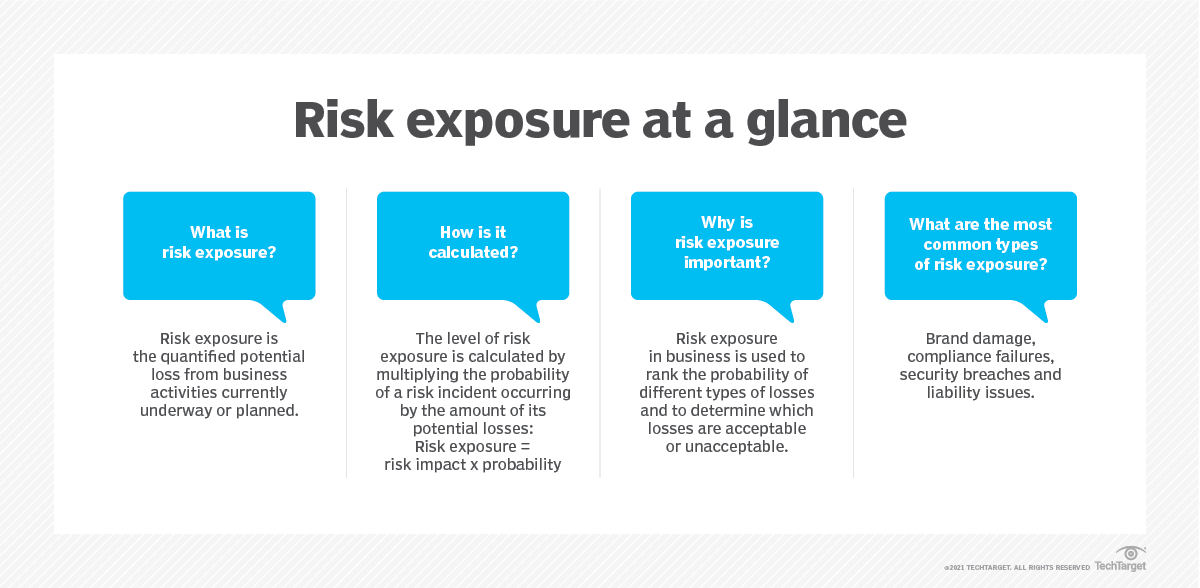 Risk exposure at a glance

What is risk exposure?

Risk exposure is the quantified potential loss from business activities currently underway or planned.

How is it calculated?

The level of risk exposure is calculated by multiplying the probability of a risk incident occurring by the amount of its potential losses:
Risk exposure = risk impact x probability

Why is risk exposure important?

Risk exposure in business is used to rank the probability of different types of losses and to determine which losses are acceptable or unacceptable.

What are the most common types of risk exposure?

Brand damage, compliance failures, security breaches and liability issues.

©2021 TECHTARGET. ALL RIGHTS RESERVED TechTarget